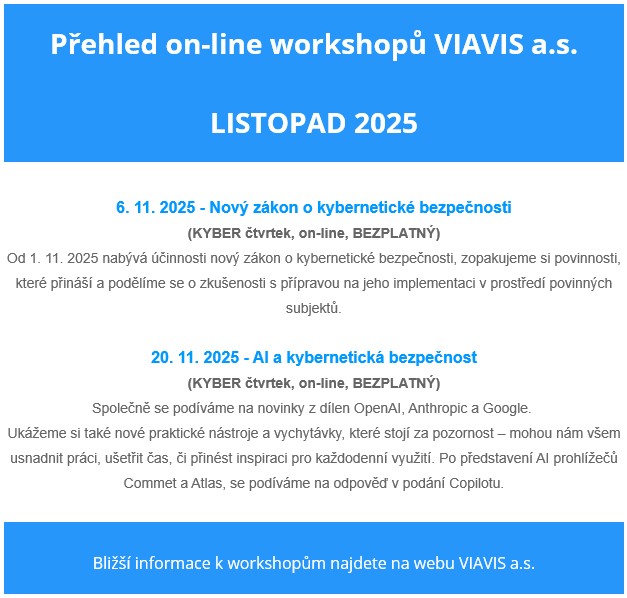 Přehled on-line workshopů VIAVIS a.s.

LISTOPAD 2025

6. 11. 2025 - Nový zákon o kybernetické bezpečnosti
(KYBER čtvrtek, on-line, BEZPLATNÝ)
Od 1. 11. 2025 nabývá účinnosti nový zákon o kybernetické bezpečnosti, zopakujeme si povinnosti, které přináší a podělíme se o zkušenosti s přípravou na jeho implementaci v prostředí povinných subjektů.

20. 11. 2025 - AI a kybernetická bezpečnost
(KYBER čtvrtek, on-line, BEZPLATNÝ)
Společně se podíváme na novinky z dílen OpenAI, Anthropic a Google.
Ukážeme si také nové praktické nástroje a vychytávky, které stojí za pozornost – mohou nám všem usnadnit práci, ušetřit čas, či přinést inspiraci pro každodenní využití. Po představení AI prohlížečů Commet a Atlas, se podíváme na odpověď v podání Copilotu.

Bližší informace k workshopům najdete na webu VIAVIS a.s.